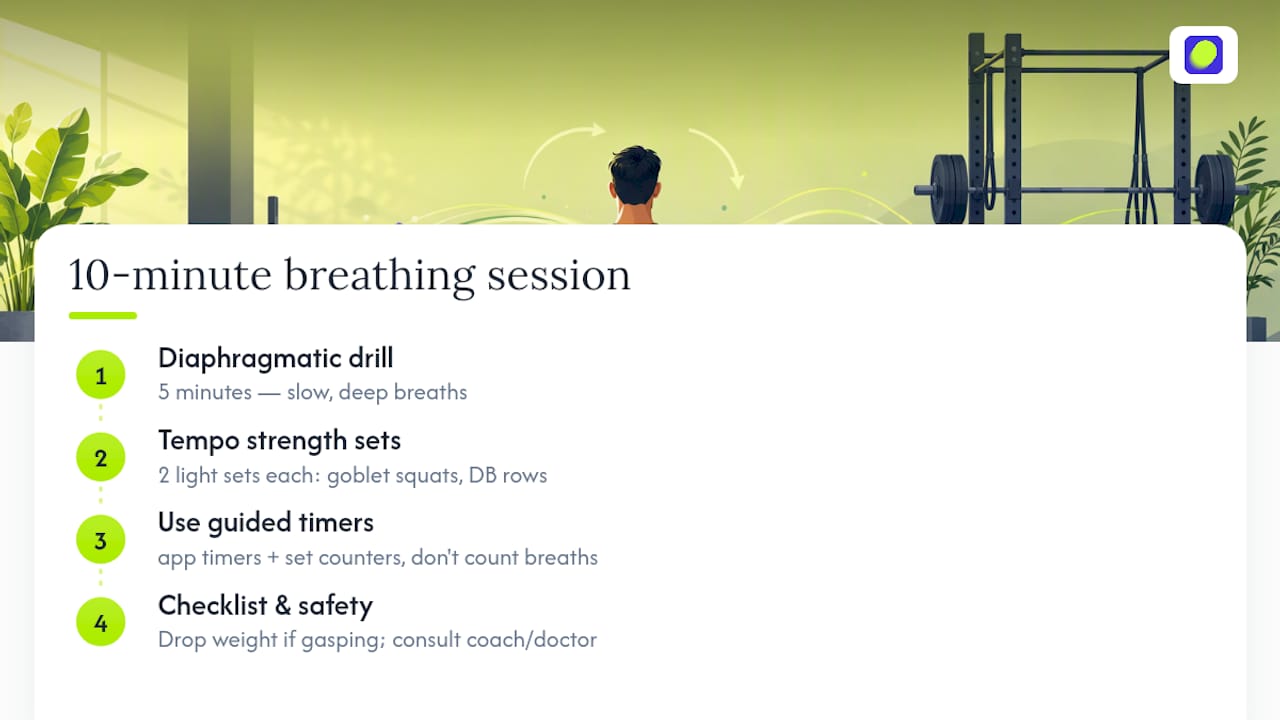 10-minute breathing session

1
Diaphragmatic drill
5 minutes — slow, deep breaths

2
Tempo strength sets
2 light sets each: goblet squats, DB rows

3
Use guided timers
app timers + set counters, don't count breaths

4
Checklist & safety
Drop weight if gasping; consult coach/doctor